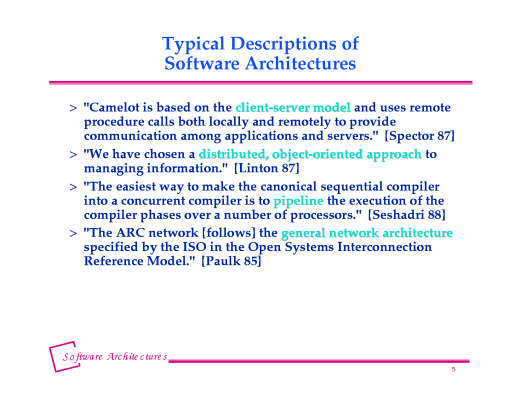 Typical Descriptions of Software Architectures

> "Camelot is based on the client-server model and uses remote procedure calls both locally and remotely to provide communication among applications and servers." [Spector 87]

> "We have chosen a distributed, object-oriented approach to managing information." [Linton 87]

> "The easiest way to make the canonical sequential compiler into a concurrent compiler is to pipeline the execution of the compiler phases over a number of processors." [Seshadri 88]

> "The ARC network [follows] the general network architecture specified by the ISO in the Open Systems Interconnection Reference Model." [Paulk 85]

Software Architectures

5